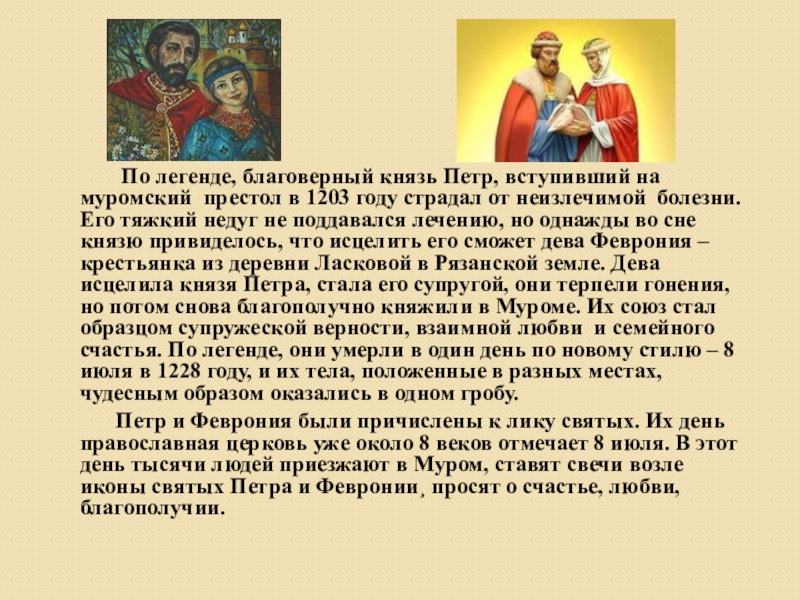 По легенде, благоверный князь Петр, вступивший на муромский престол в 1203 году страдал от неизлечимой болезни. Его тяжкий недуг не поддавался лечению, но однажды во сне князю привиделось, что исцелить его сможет дева Феврония – крестьянка из деревни Ласковой в Рязанской земле. Дева исцелила князя Петра, стала его супругой, они терпели гонения, но потом снова благополучно княжили в Муроме. Их союз стал образцом супружеской верности, взаимной любви и семейного счастья. По легенде, они умерли в один день по новому стилю – 8 июля в 1228 году, и их тела, положенные в разных местах, чудесным образом оказались в одном гробу.

Петр и Феврония были причислены к лику святых. Их день православная церковь уже около 8 веков отмечает 8 июля. В этот день тысячи людей приезжают в Муром, ставят свечи возле иконы святых Петра и Февронии, просят о счастье, любви, благополучии.